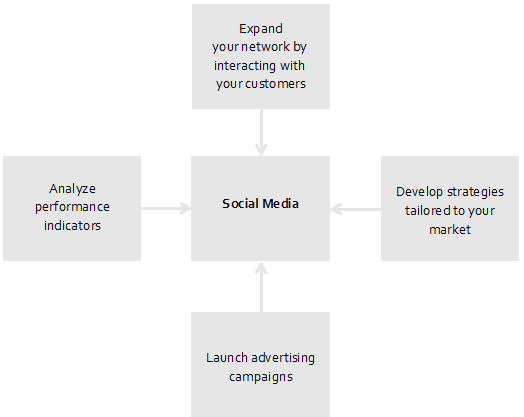 Expand your network by interacting with your customers

Analyze performance indicators

Social Media

Develop strategies tailored to your market

Launch advertising campaigns